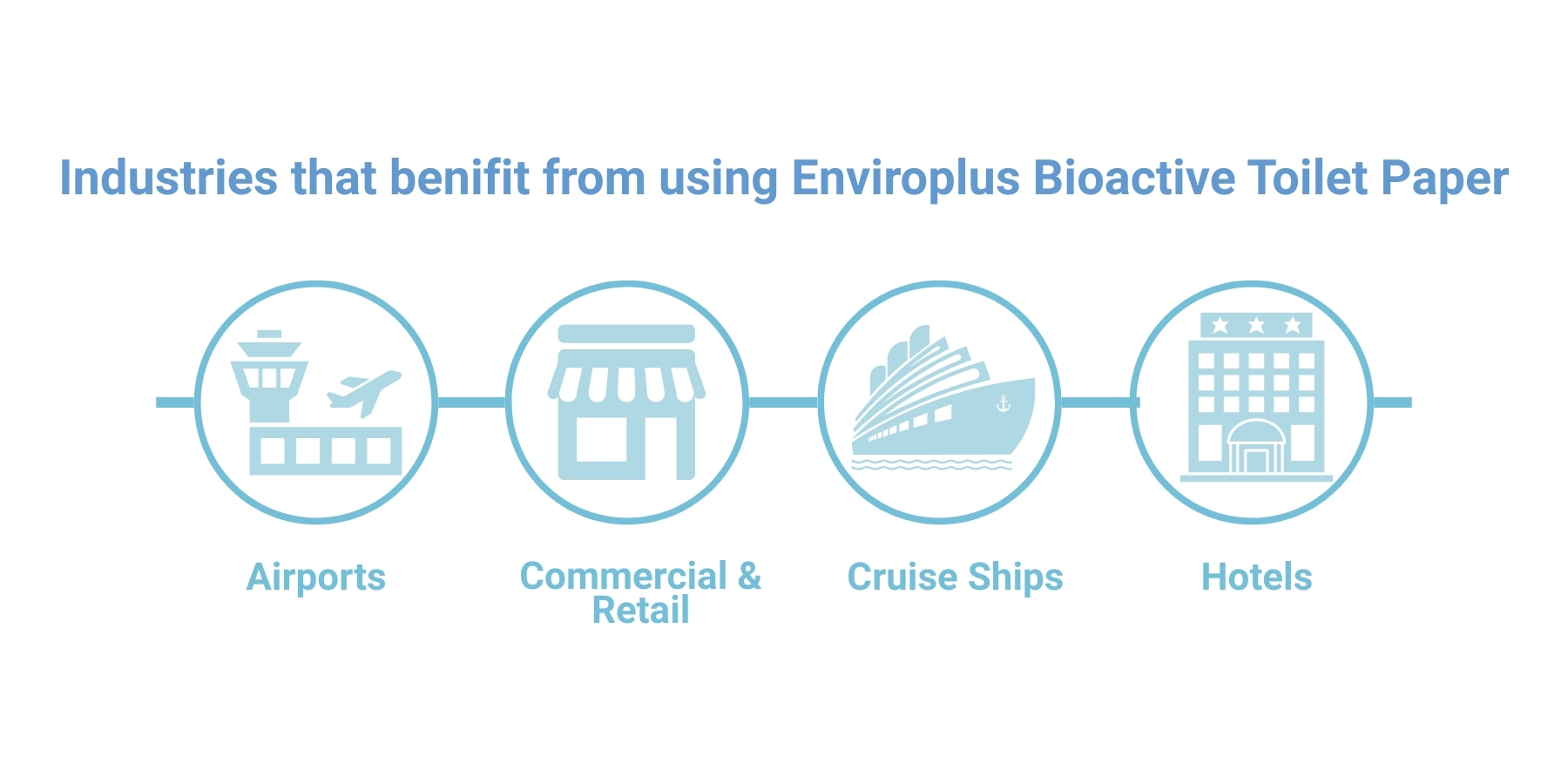 Industries that benifit from using Enviroplus Bioactive Toilet Paper

Airports

Commercial & Retail

Cruise Ships

Hotels